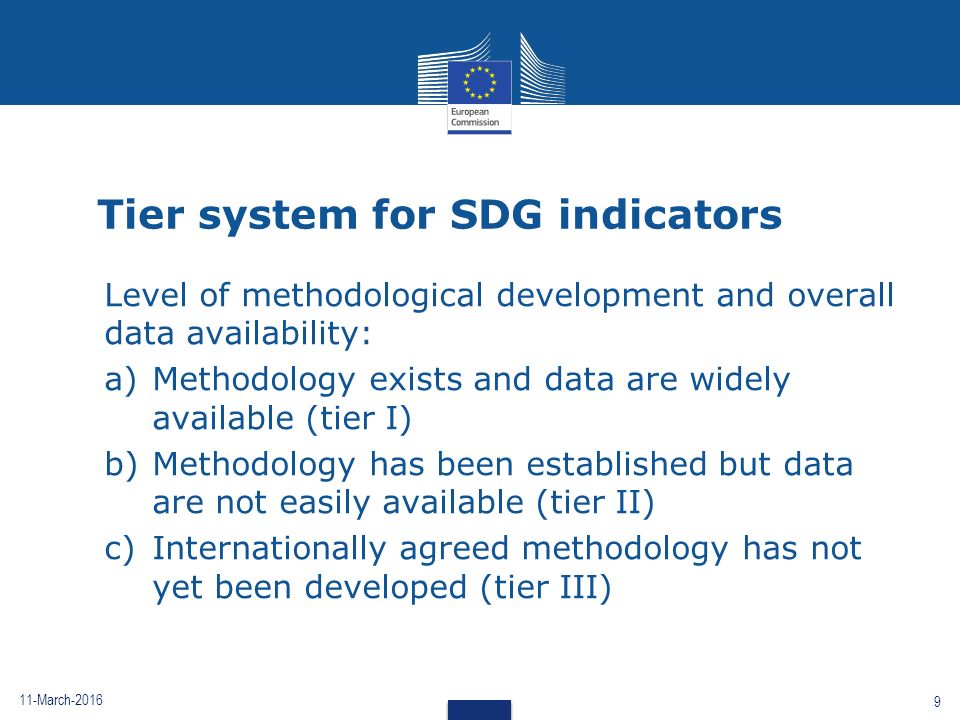 European Commission

Tier system for SDG indicators

Level of methodological development and overall data availability:

a) Methodology exists and data are widely available (tier I)

b) Methodology has been established but data are not easily available (tier II)

c) Internationally agreed methodology has not yet been developed (tier III)

11-March-2016

9